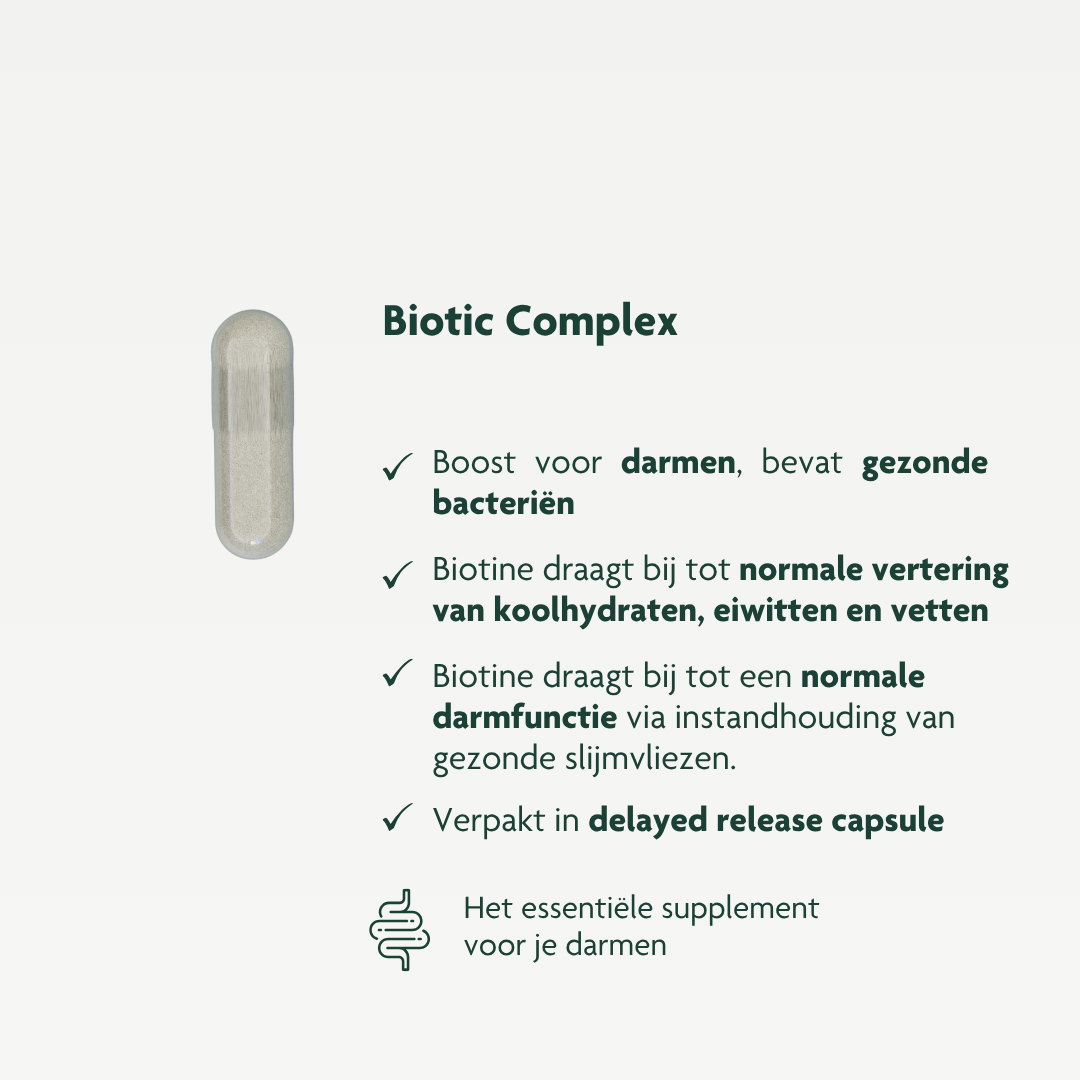 Biotic Complex

✓ Boost voor darmen, bevat gezonde bacteriën

✓ Biotine draagt bij tot normale vertering van koolhydraten, eiwitten en vetten

✓ Biotine draagt bij tot een normale darmfunctie via instandhouding van gezonde slijmvliezen.

✓ Verpakt in delayed release capsule

Het essentiële supplement voor je darmen